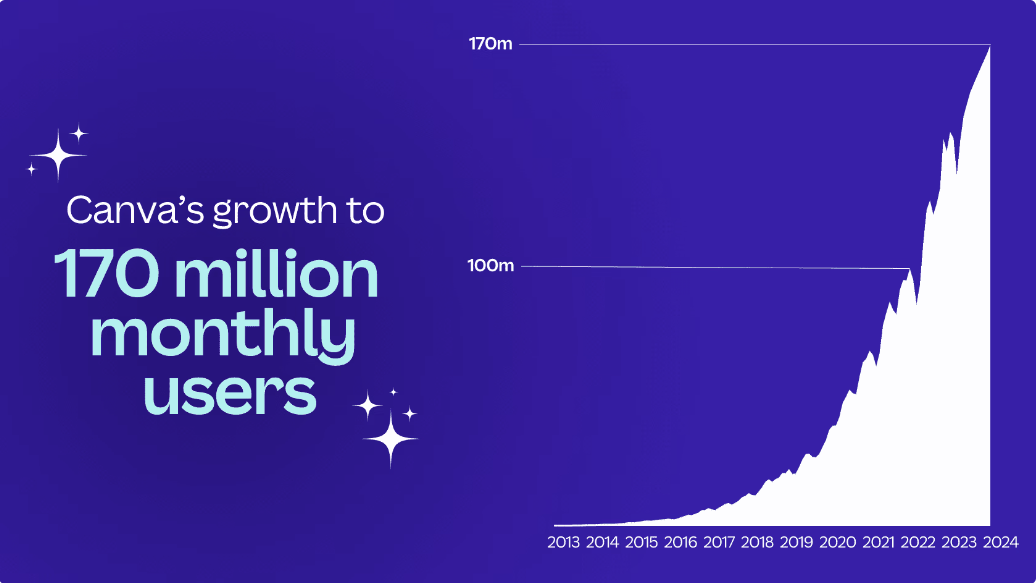 Canva's growth to

170 million monthly users

170m

100m

2013 2014 2015 2016 2017 2018 2019 2020 2021 2022 2023 2024